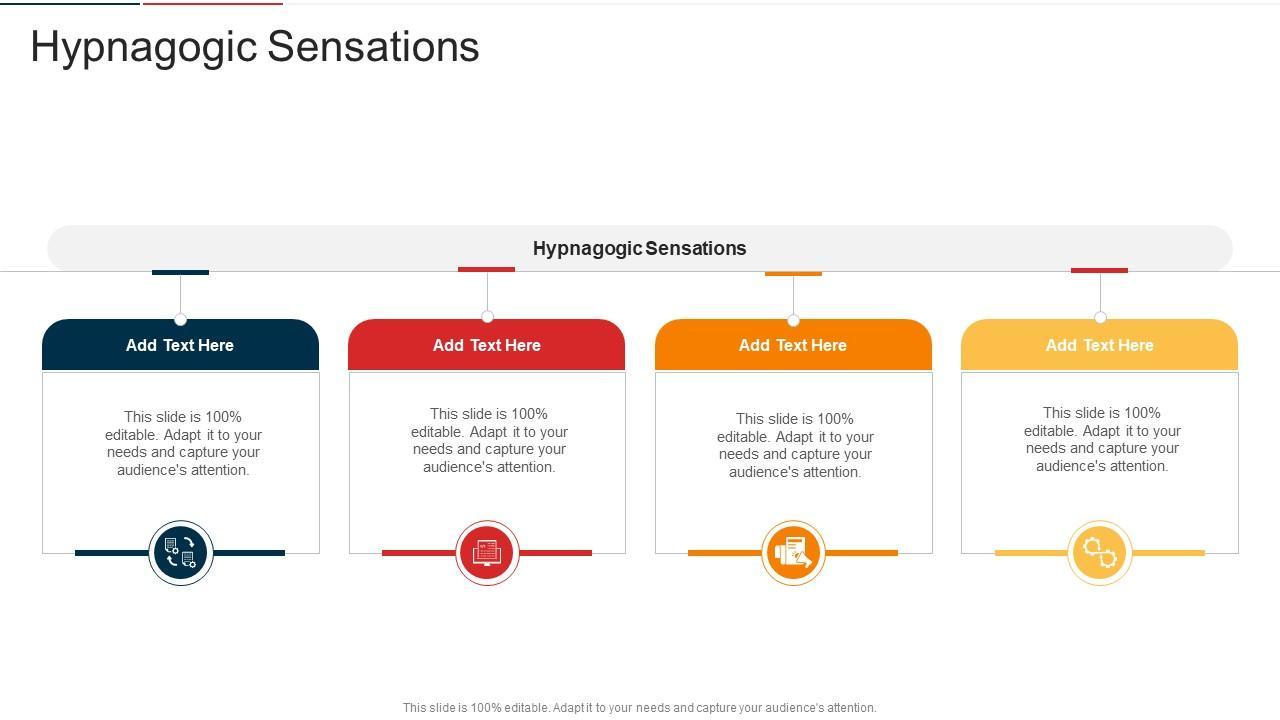 Hypnagogic Sensations

Hypnagogic Sensations

Add Text Here

This slide is 100% editable. Adapt it to your needs and capture your audience's attention.

Add Text Here

This slide is 100% editable. Adapt it to your needs and capture your audience's attention.

Add Text Here

This slide is 100% editable. Adapt it to your needs and capture your audience's attention.

Add Text Here

This slide is 100% editable. Adapt it to your needs and capture your audience's attention.

This slide is 100% editable. Adapt it to your needs and capture your audience's attention.